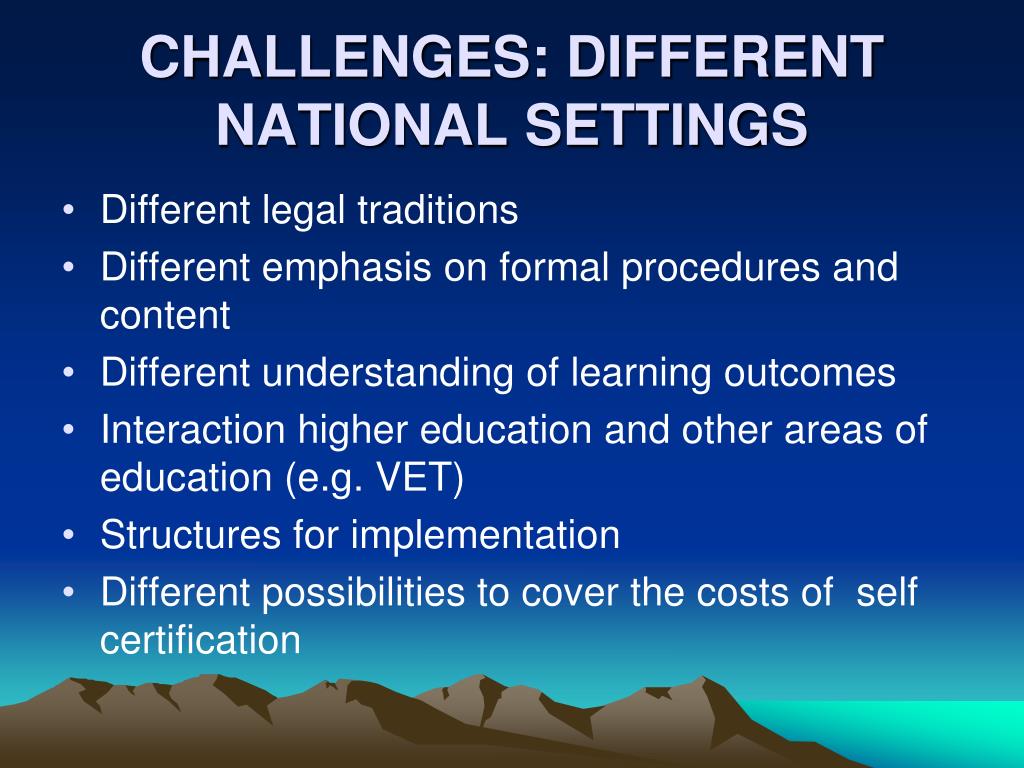 CHALLENGES: DIFFERENT NATIONAL SETTINGS

• Different legal traditions
• Different emphasis on formal procedures and content
• Different understanding of learning outcomes
• Interaction higher education and other areas of education (e.g. VET)
• Structures for implementation
• Different possibilities to cover the costs of self certification